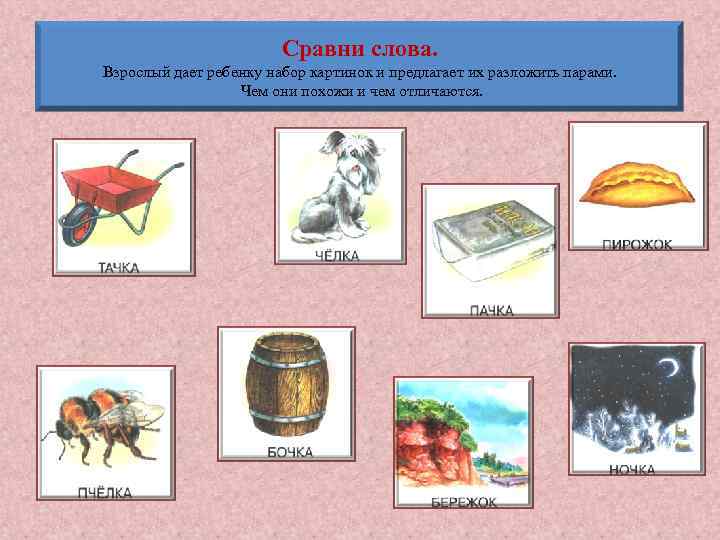 Сравни слова.
Взрослый дает ребенку набор картинок и предлагает их разложить парами.
Чем они похожи и чем отличаются.

ТАЧКА

ЧЁЛКА

ПАЧКА

ПИРОЖОК

ПЧЁЛКА

БОЧКА

БЕРЕЖОК

НОЧКА